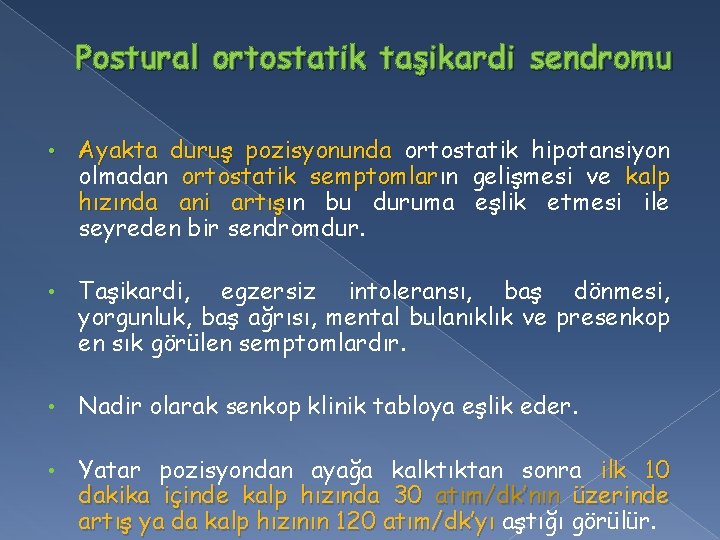 Postural ortostatik taşikardi sendromu

• Ayakta duruş pozisyonunda ortostatik hipotansiyon olmadan ortostatik semptomların gelişmesi ve kalp hızında ani artışın bu duruma eşlik etmesi ile seyreden bir sendromdur.

• Taşikardi, egzersiz intoleransı, baş dönmesi, yorgunluk, baş ağrısı, mental bulanıklık ve presenkop en sık görülen semptomlardır.

• Nadir olarak senkop klinik tabloya eşlik eder.

• Yatar pozisyondan ayağa kalktıktan sonra ilk 10 dakika içinde kalp hızında 30 atım/dk'nın üzerinde artış ya da kalp hızının 120 atım/dk'yı aştığı görülür.